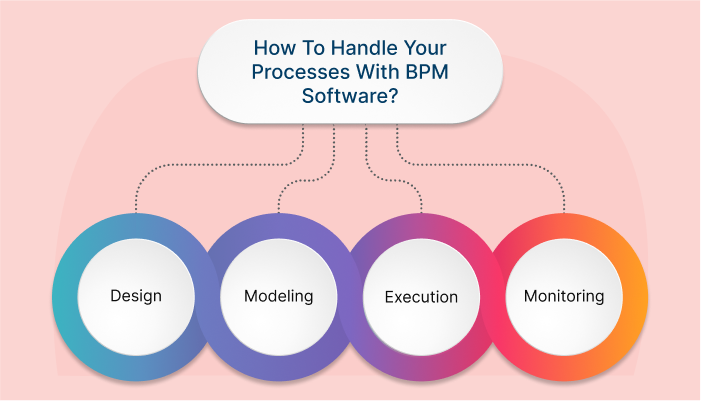 How To Handle Your Processes With BPM Software?

Design

Modeling

Execution

Monitoring